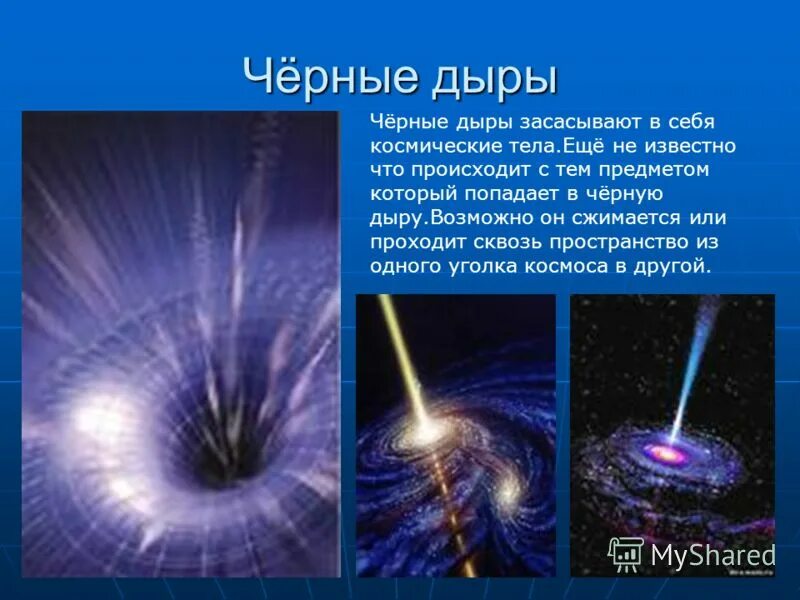 Чёрные дыры

Чёрные дыры засасывают в себя космические тела.Ещё не известно что происходит с тем предметом который попадает в чёрную дыру.Возможно он сжимается или проходит сквозь пространство из одного уголка космоса в другой.

MyShared